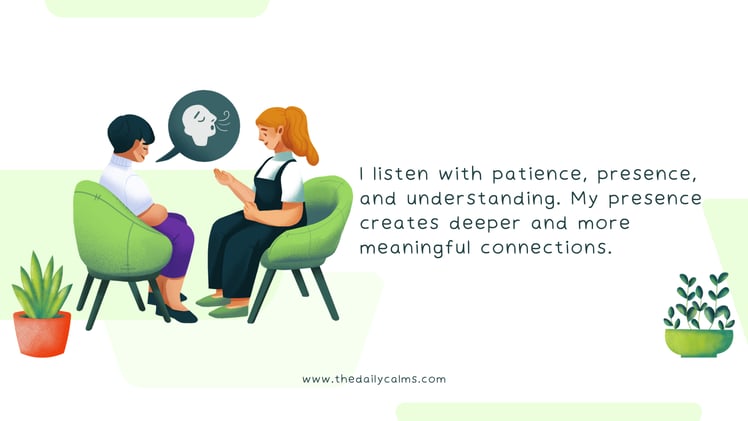 I listen with patience, presence, and understanding. My presence creates deeper and more meaningful connections.

www.thedailycalms.com